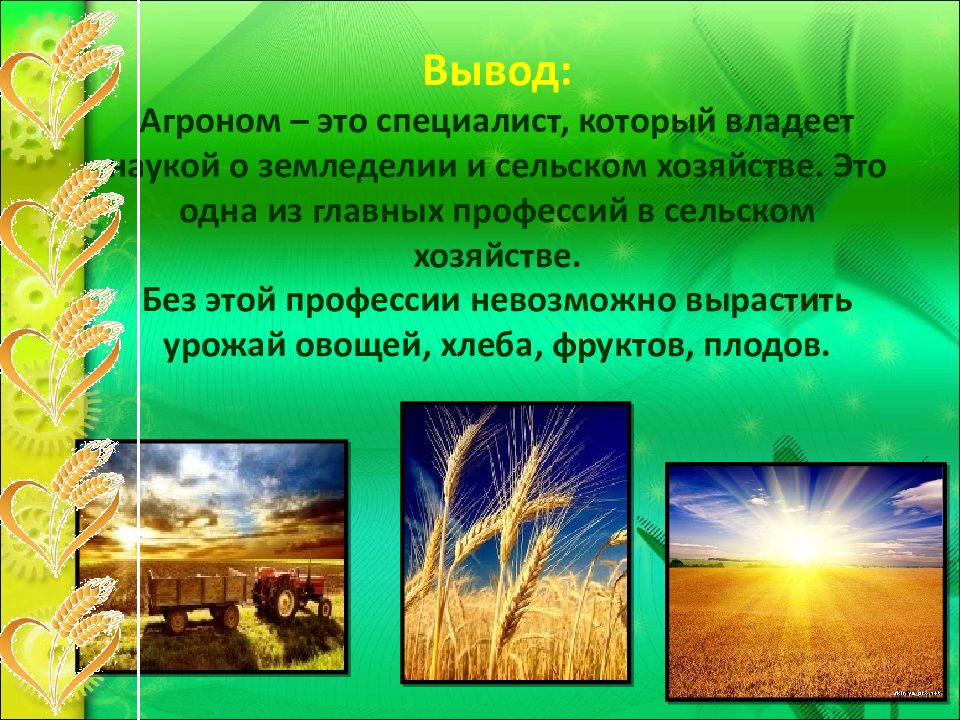 Вывод:
Агроном – это специалист, который владеет наукой о земледелии и сельском хозяйстве. Это одна из главных профессий в сельском хозяйстве.
Без этой профессии невозможно вырастить урожай овощей, хлеба, фруктов, плодов.